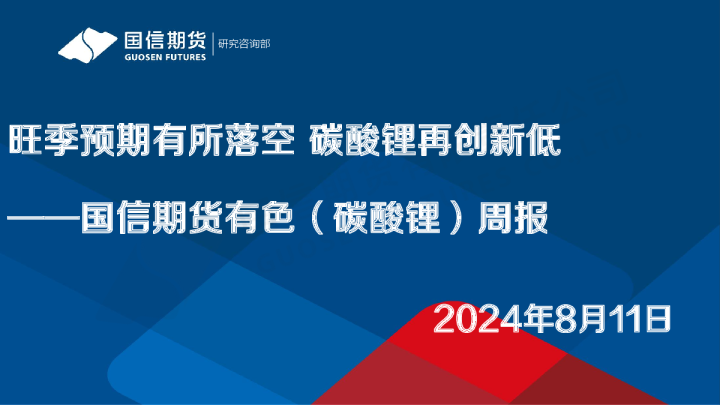 国信期货
GUOSEN FUTURES
研究咨询部

旺季预期有所落空 碳酸锂再创新低

——国信期货有色（碳酸锂）周报

2024年8月11日